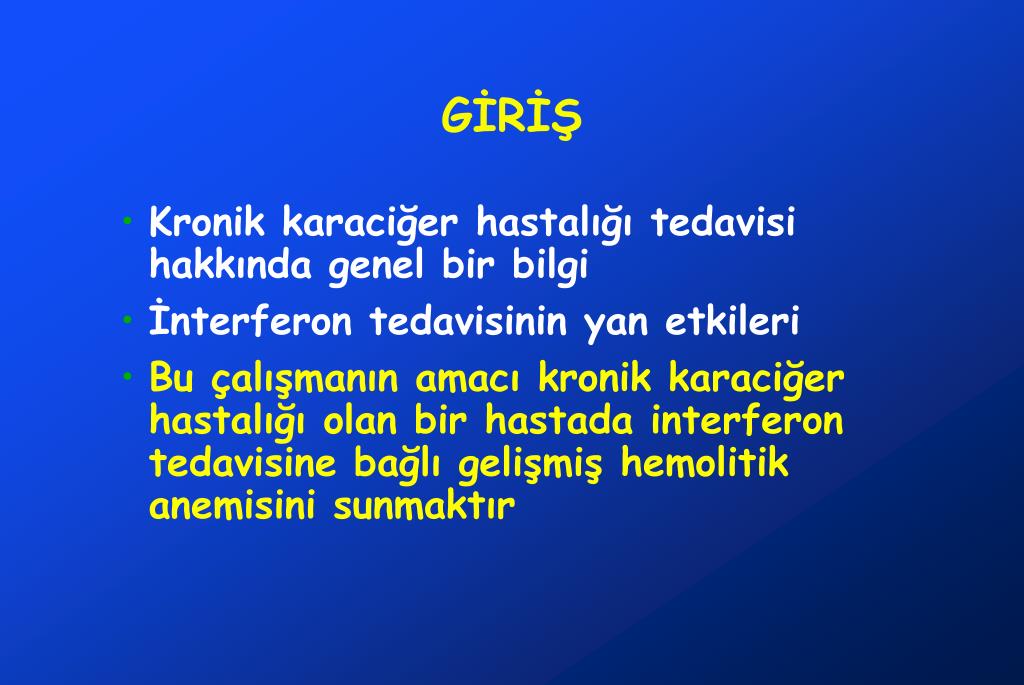 GİRİŞ

• Kronik karaciğer hastalığı tedavisi hakkında genel bir bilgi
• İnterferon tedavisinin yan etkileri
• Bu çalışmanın amacı kronik karaciğer hastalığı olan bir hastada interferon tedavisine bağlı gelişmiş hemolitik anemisini sunmaktır